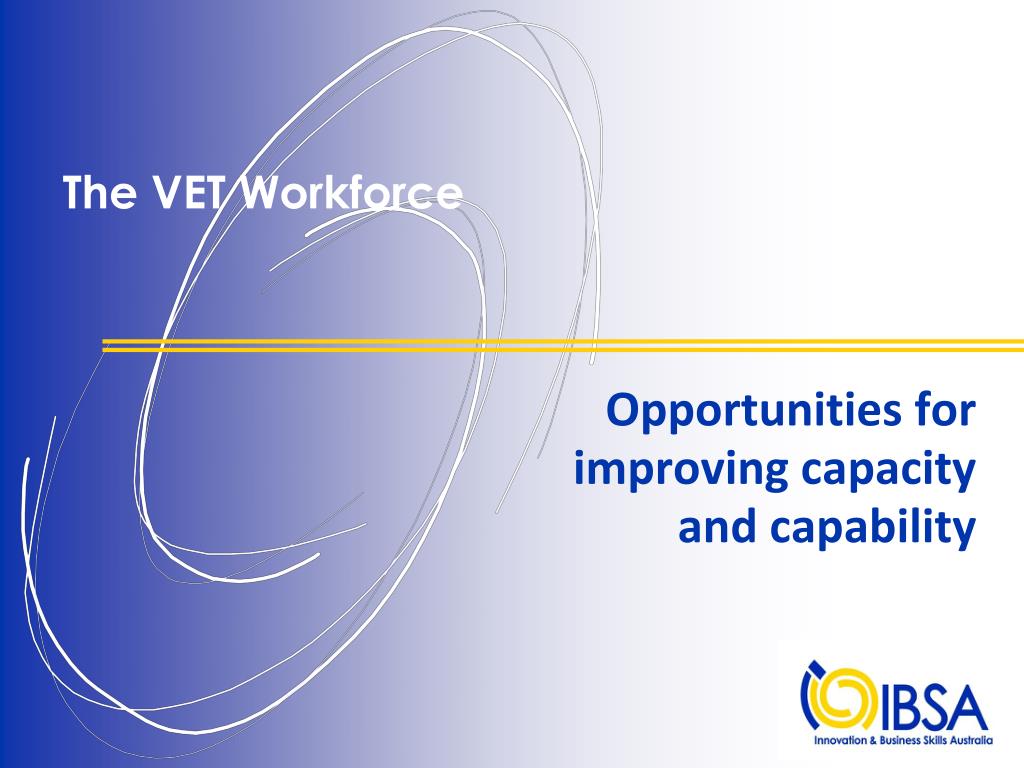 The VET Workforce

Opportunities for improving capacity and capability

IBSA
Innovation & Business Skills Australia